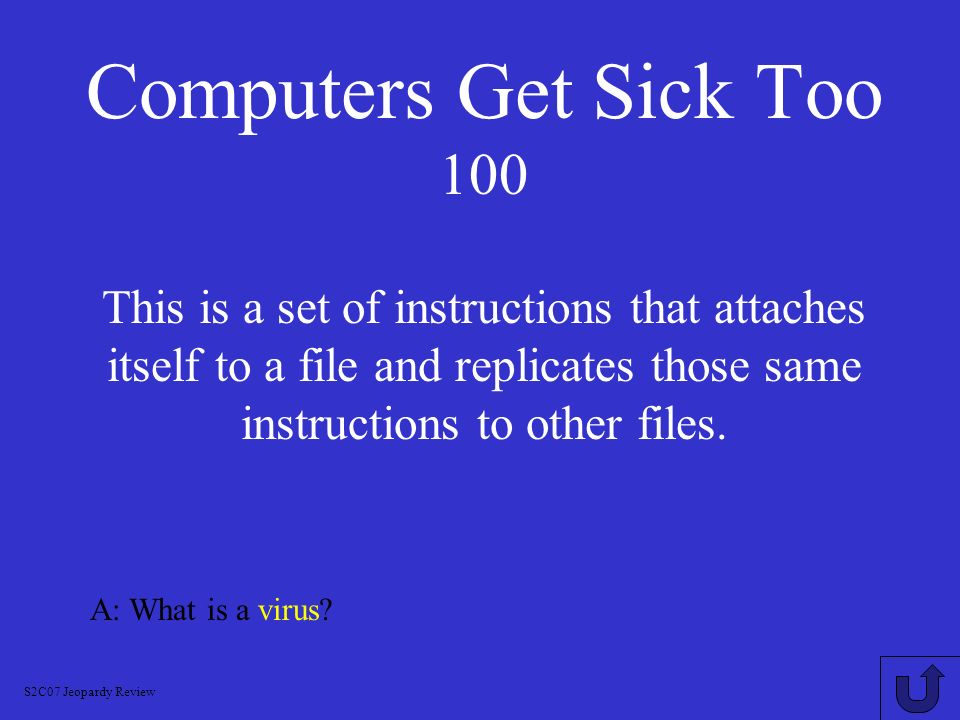 Computers Get Sick Too
100

This is a set of instructions that attaches itself to a file and replicates those same instructions to other files.

A: What is a virus?

S2C07 Jeopardy Review